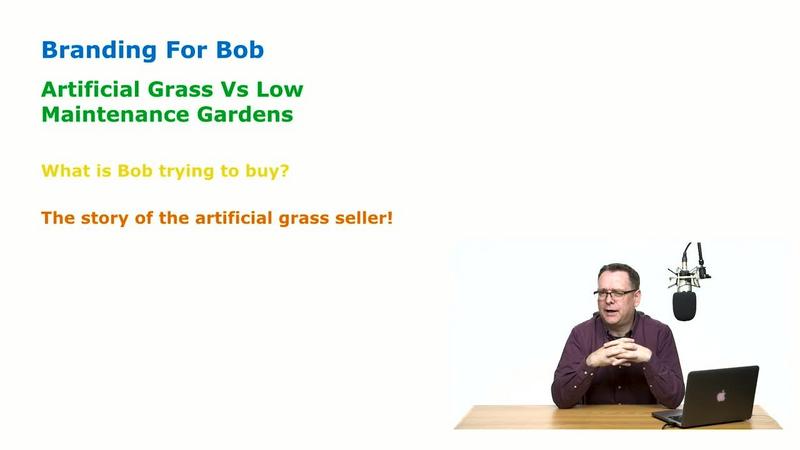 Branding For Bob

Artificial Grass Vs Low Maintenance Gardens

What is Bob trying to buy?

The story of the artificial grass seller!